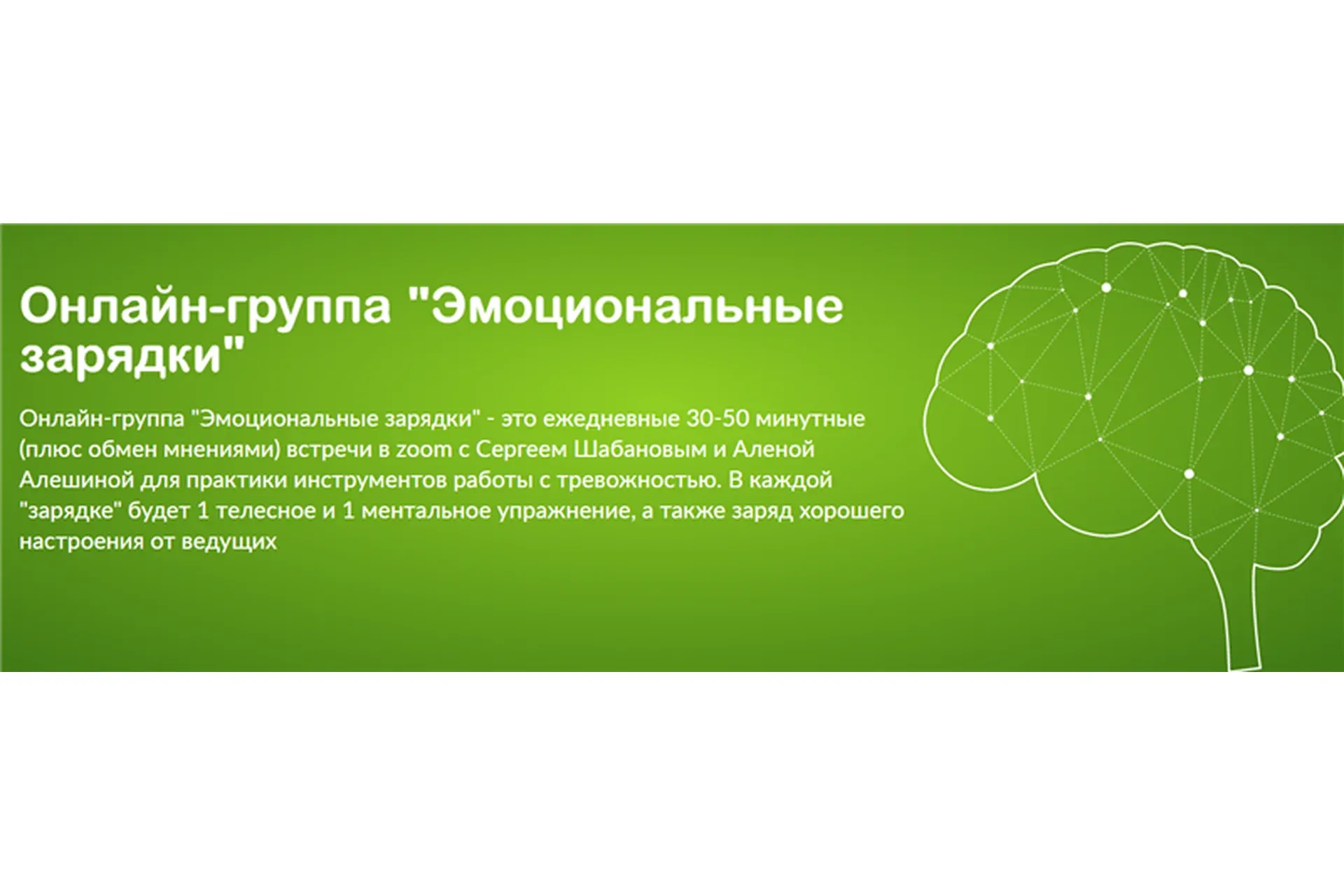 Онлайн-группа "Эмоциональные зарядки"

Онлайн-группа "Эмоциональные зарядки" - это ежедневные 30-50 минутные (плюс обмен мнениями) встречи в zoom с Сергеем Шабановым и Аленой Алешиной для практики инструментов работы с тревожностью. В каждой "зарядке" будет 1 телесное и 1 ментальное упражнение, а также заряд хорошего настроения от ведущих